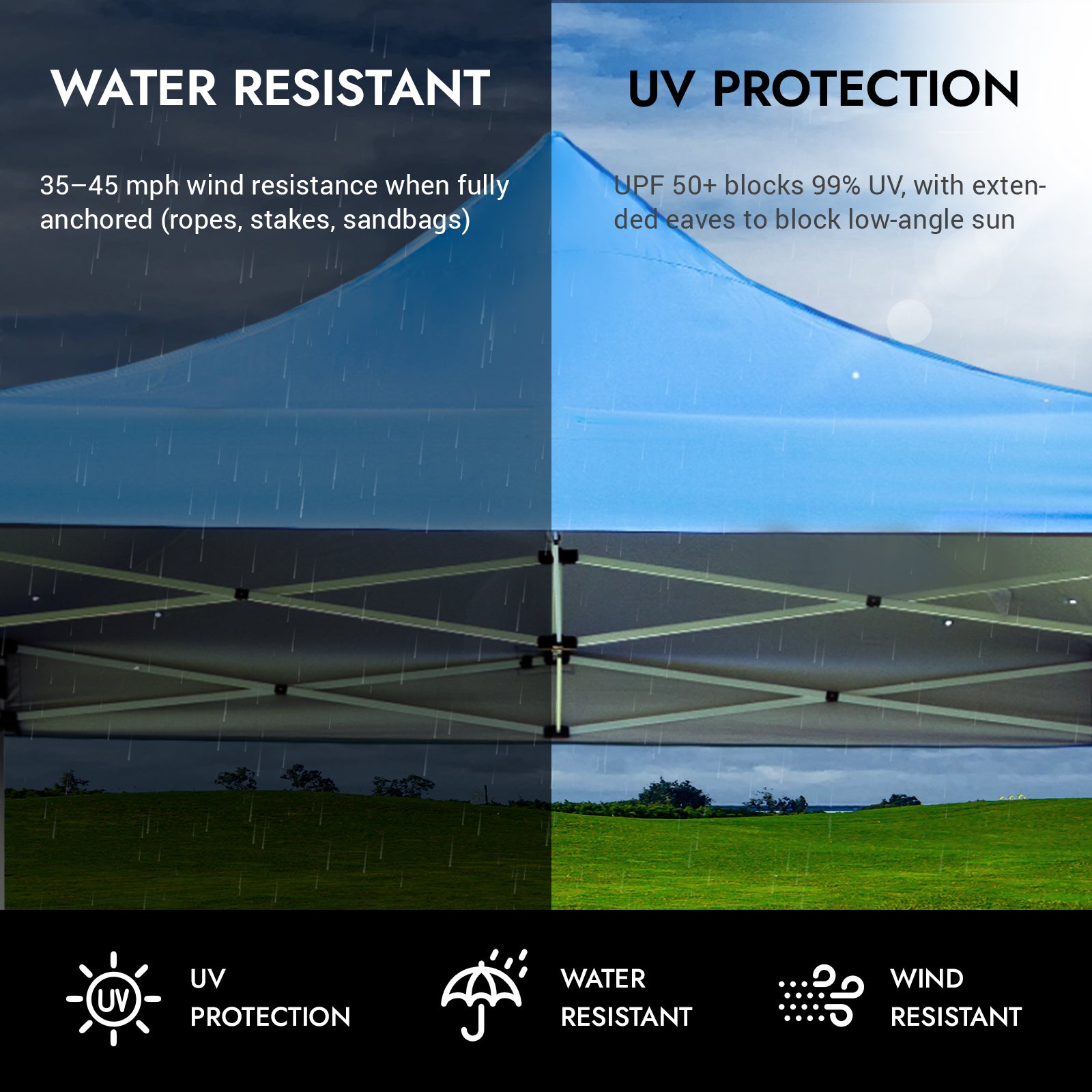 WATER RESISTANT

35–45 mph wind resistance when fully anchored (ropes, stakes, sandbags)

UV PROTECTION

UPF 50+ blocks 99% UV, with extended eaves to block low-angle sun

UV

UV PROTECTION

WATER RESISTANT

WIND RESISTANT